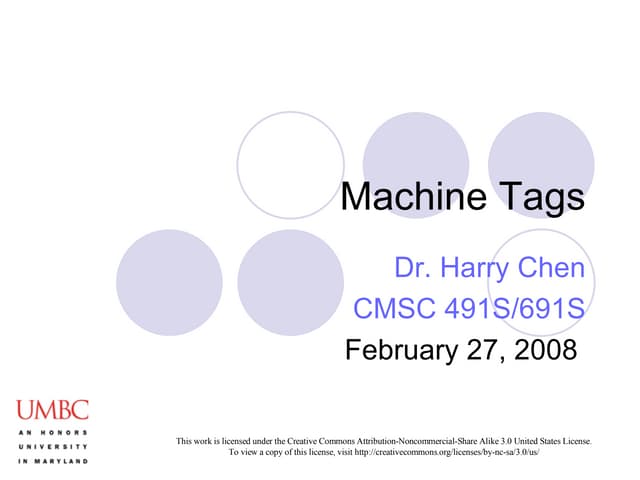 Machine Tags

Dr. Harry Chen
CMSC 491S/691S
February 27, 2008

UMBC
AN HONORS UNIVERSITY IN MARYLAND

This work is licensed under the Creative Commons Attribution-Noncommercial-Share Alike 3.0 United States License. To view a copy of this license, visit http://creativecommons.org/licenses/by-nc-sa/3.0/us/